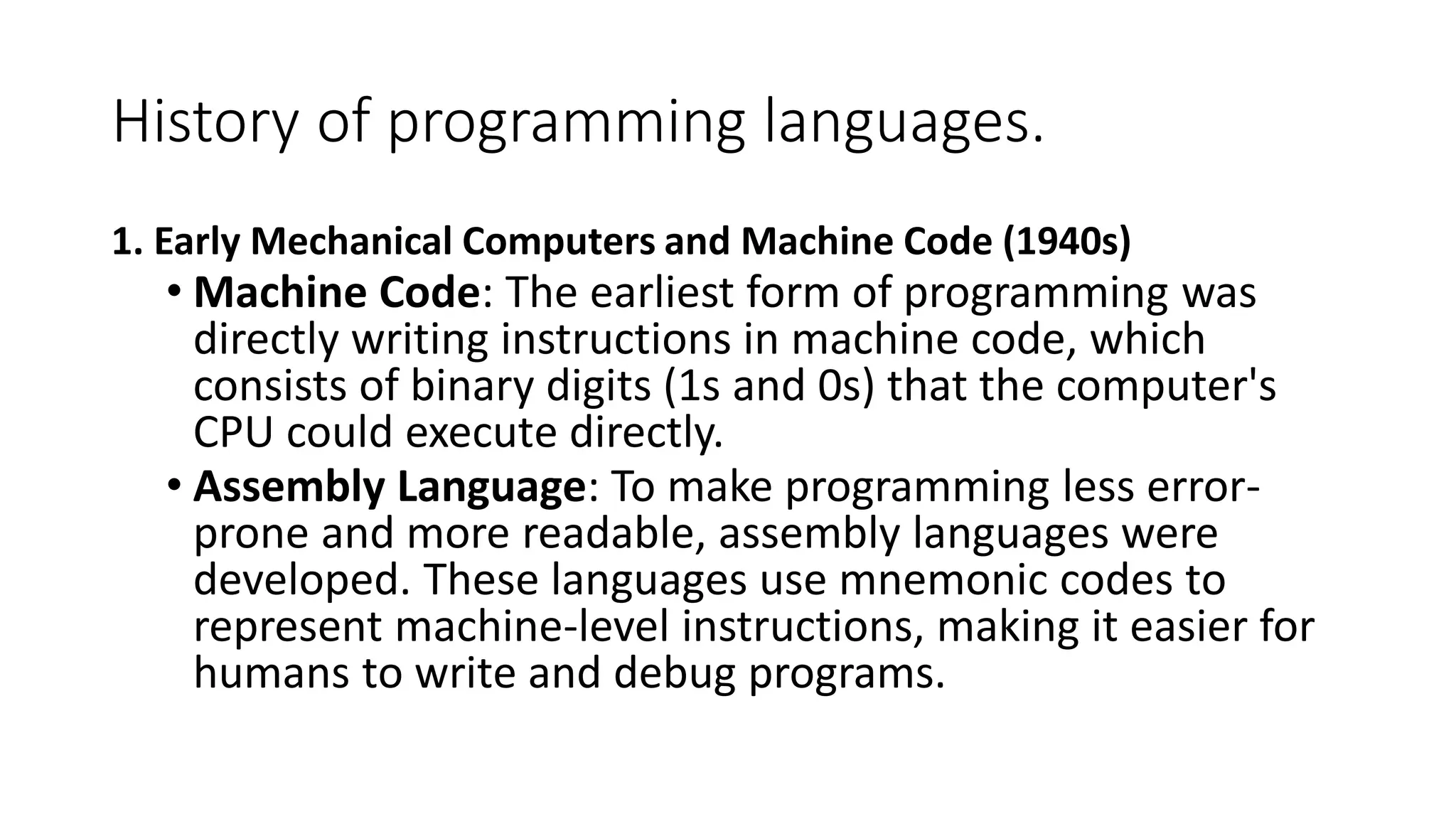 History of programming languages.

1. Early Mechanical Computers and Machine Code (1940s)

• Machine Code: The earliest form of programming was directly writing instructions in machine code, which consists of binary digits (1s and 0s) that the computer's CPU could execute directly.

• Assembly Language: To make programming less error-prone and more readable, assembly languages were developed. These languages use mnemonic codes to represent machine-level instructions, making it easier for humans to write and debug programs.